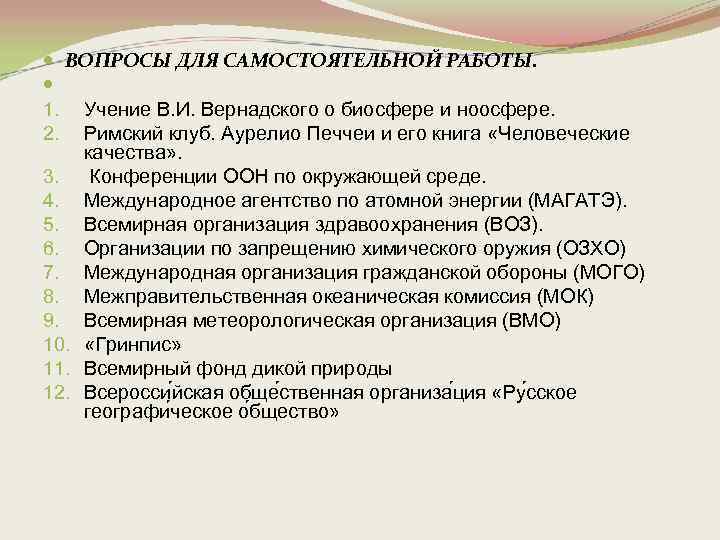 ВОПРОСЫ ДЛЯ САМОСТОЯТЕЛЬНОЙ РАБОТЫ.

1. Учение В.И. Вернадского о биосфере и ноосфере.
2. Римский клуб. Аурелио Печчеи и его книга «Человеческие качества».
3. Конференции ООН по окружающей среде.
4. Международное агентство по атомной энергии (МАГАТЭ).
5. Всемирная организация здравоохранения (ВОЗ).
6. Организации по запрещению химического оружия (ОЗХО)
7. Международная организация гражданской обороны (МОГО)
8. Межправительственная океаническая комиссия (МОК)
9. Всемирная метеорологическая организация (ВМО)
10. «Гринпис»
11. Всемирный фонд дикой природы
12. Всеросси́йская обще́ственная организа́ция «Ру́сское географическое общество»